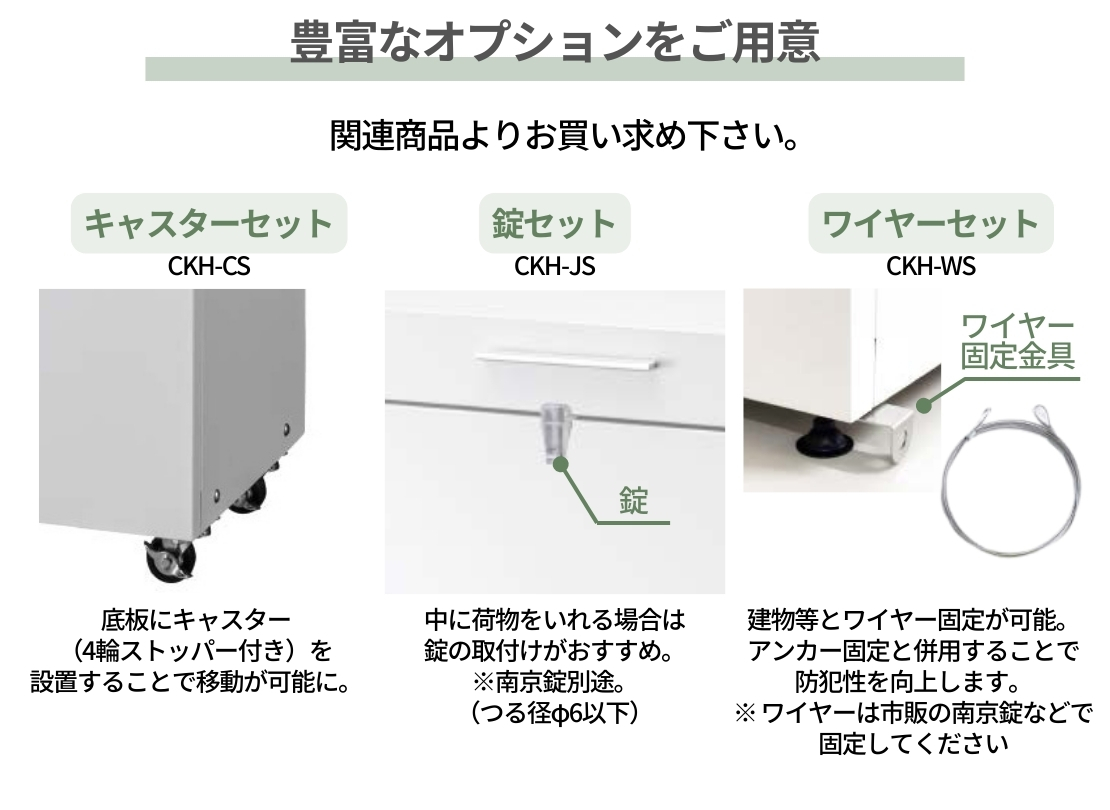 豊富なオプションをご用意

関連商品よりお買い求め下さい。

キャスターセット
CKH-CS

底板にキャスター
（4輪ストッパー付き）を
設置することで移動が可能に。

錠セット
CKH-JS

錠

中に荷物をいれる場合は
錠の取付けがおすすめ。
※南京錠別途。
（つる径φ6以下）

ワイヤーセット
CKH-WS

ワイヤー
固定金具

建物等とワイヤー固定が可能。
アンカー固定と併用することで
防犯性を向上します。
※ワイヤーは市販の南京錠などで
固定してください